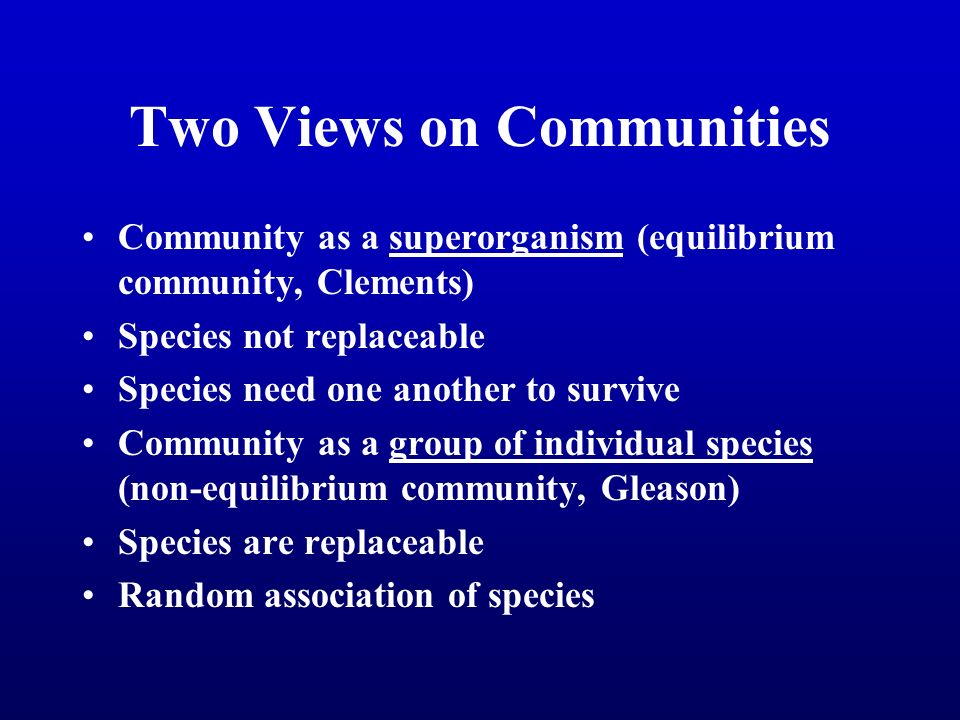 Two Views on Communities

• Community as a superorganism (equilibrium community, Clements)
• Species not replaceable
• Species need one another to survive
• Community as a group of individual species (non-equilibrium community, Gleason)
• Species are replaceable
• Random association of species